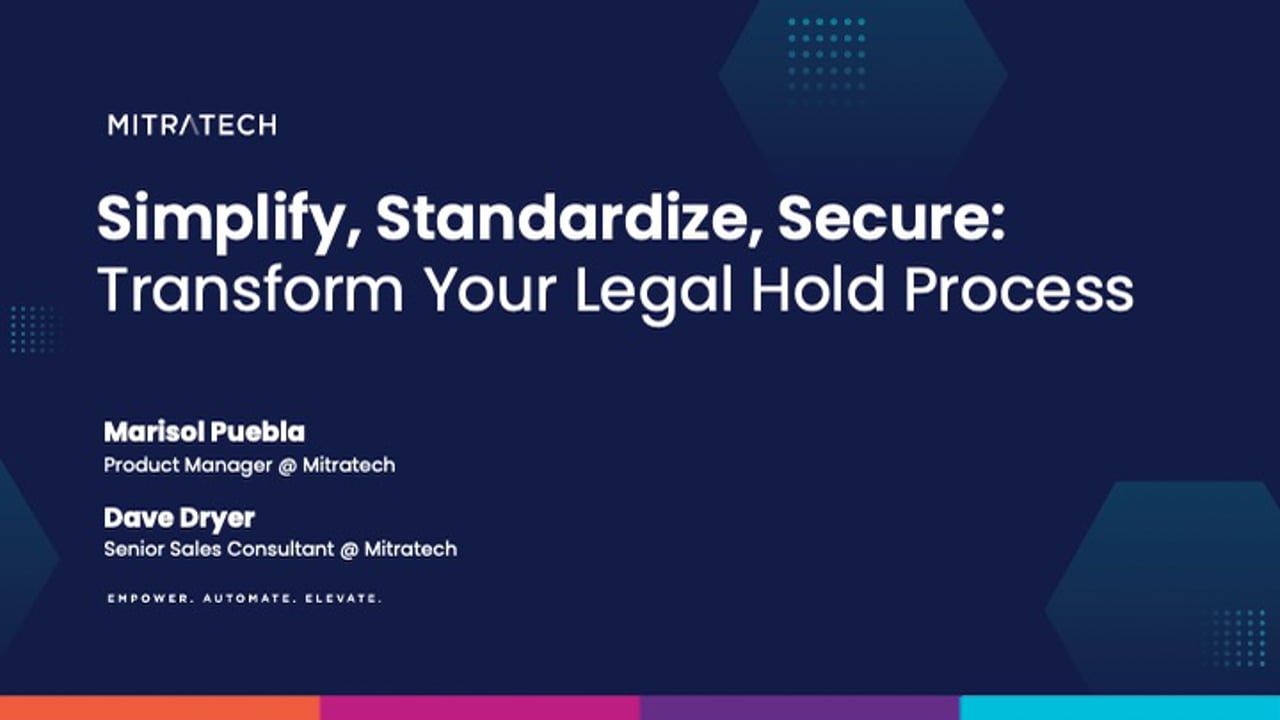 MITRATECH

Simplify, Standardize, Secure:
Transform Your Legal Hold Process

Marisol Puebla
Product Manager @ Mitratech

Dave Dryer
Senior Sales Consultant @ Mitratech

EMPOWER. AUTOMATE. ELEVATE.